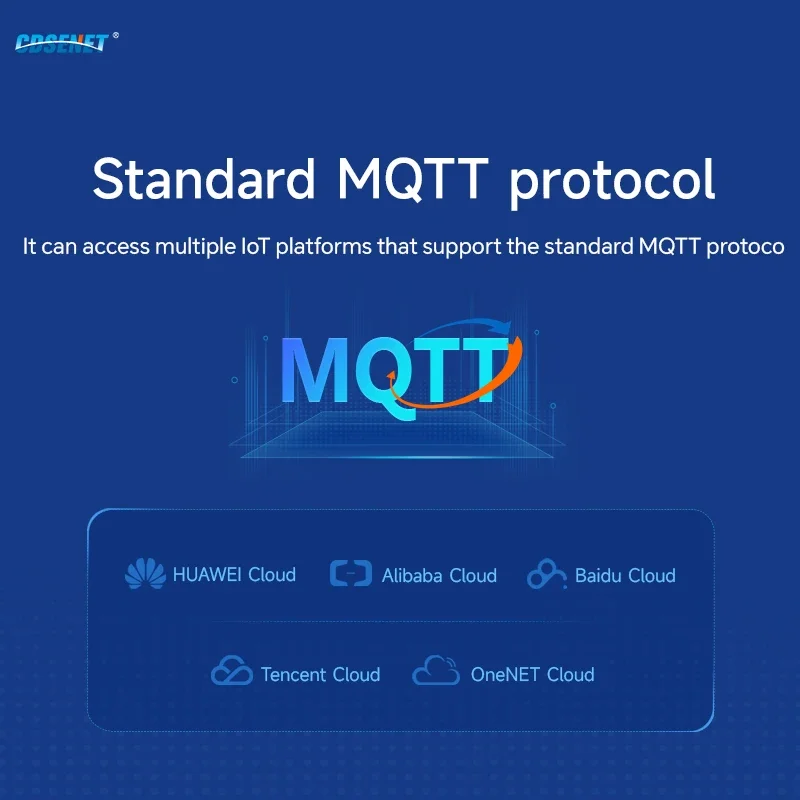 CDSENET®

Standard MQTT protocol

It can access multiple IoT platforms that support the standard MQTT protoco

MQTT

HUAWEI Cloud

Alibaba Cloud

Baidu Cloud

Tencent Cloud

OneNET Cloud